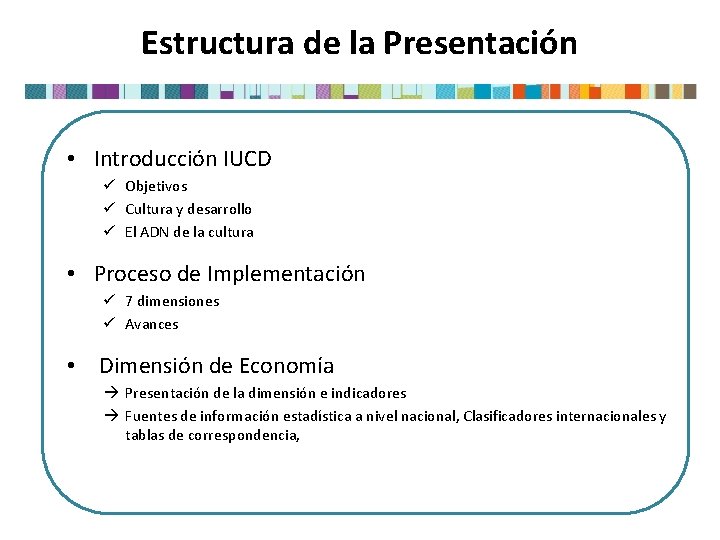 Estructura de la Presentación

• Introducción IUCD
✓ Objetivos
✓ Cultura y desarrollo
✓ El ADN de la cultura

• Proceso de Implementación
✓ 7 dimensiones
✓ Avances

• Dimensión de Economía
→ Presentación de la dimensión e indicadores
→ Fuentes de información estadística a nivel nacional, Clasificadores internacionales y tablas de correspondencia,